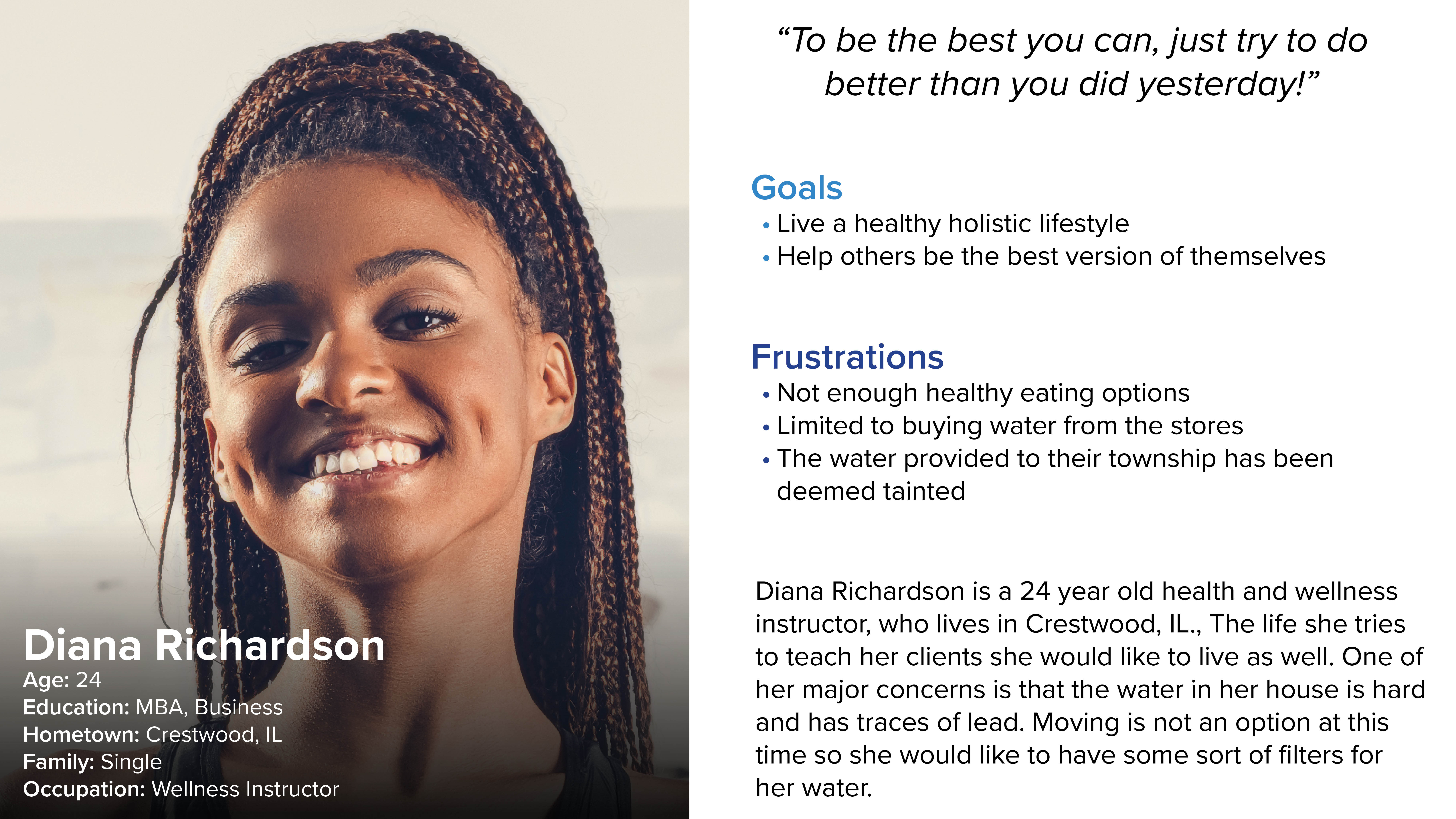 Diana Richardson
Age: 24
Education: MBA, Business
Hometown: Crestwood, IL
Family: Single
Occupation: Wellness Instructor

“To be the best you can, just try to do better than you did yesterday!”

Goals
• Live a healthy holistic lifestyle
• Help others be the best version of themselves

Frustrations
• Not enough healthy eating options
• Limited to buying water from the stores
• The water provided to their township has been deemed tainted

Diana Richardson is a 24 year old health and wellness instructor, who lives in Crestwood, IL., The life she tries to teach her clients she would like to live as well. One of her major concerns is that the water in her house is hard and has traces of lead. Moving is not an option at this time so she would like to have some sort of filters for her water.